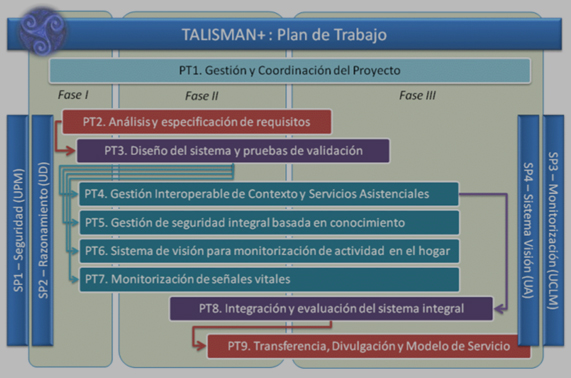 TALISMAN+ : Plan de Trabajo

PT1. Gestión y Coordinación del Proyecto

Fase I

Fase II

Fase III

SP1 – Seguridad (UPM)

SP2 – Razonamiento (UD)

PT2. Análisis y especificación de requisitos

PT3. Diseño del sistema y pruebas de validación

PT4. Gestión Interoperable de Contexto y Servicios Asistenciales

PT5. Gestión de seguridad integral basada en conocimiento

PT6. Sistema de visión para monitorización de actividad en el hogar

PT7. Monitorización de señales vitales

PT8. Integración y evaluación del sistema integral

PT9. Transferencia, Divulgación y Modelo de Servicio

SP4 – Sistema Visión (UA)

SP3 – Monitorización (UCLM)